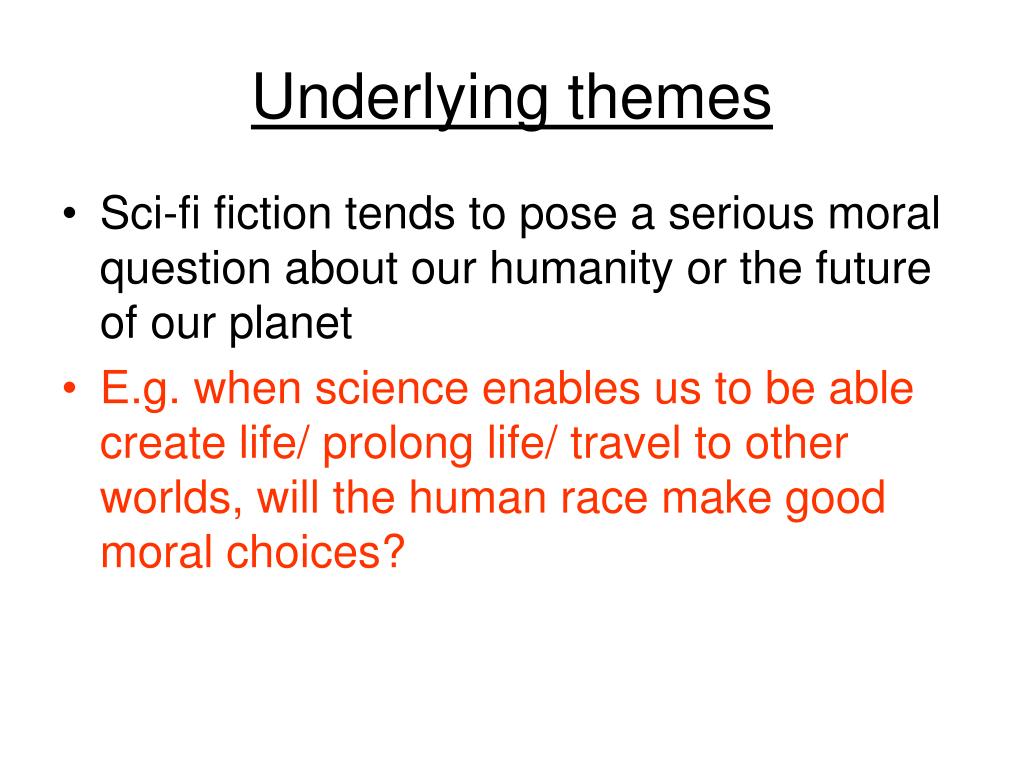 Underlying themes

• Sci-fi fiction tends to pose a serious moral question about our humanity or the future of our planet
• E.g. when science enables us to be able create life/ prolong life/ travel to other worlds, will the human race make good moral choices?